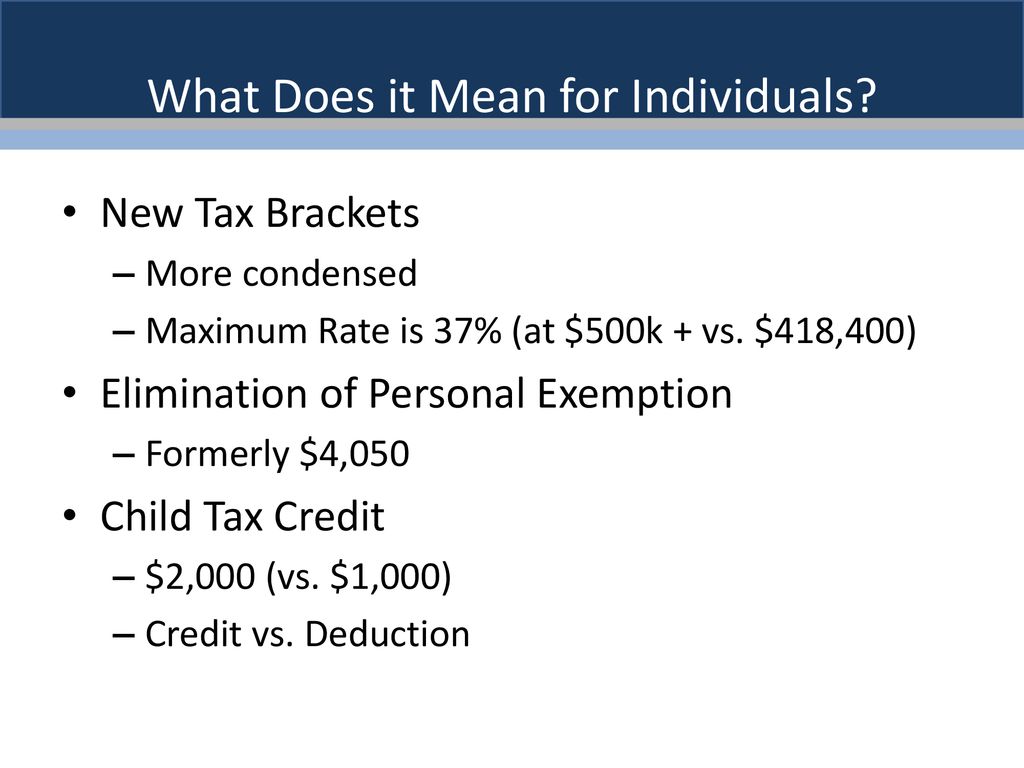 What Does it Mean for Individuals?

• New Tax Brackets
– More condensed
– Maximum Rate is 37% (at \$500k + vs. \$418,400)

• Elimination of Personal Exemption
– Formerly \$4,050

• Child Tax Credit
– \$2,000 (vs. \$1,000)
– Credit vs. Deduction